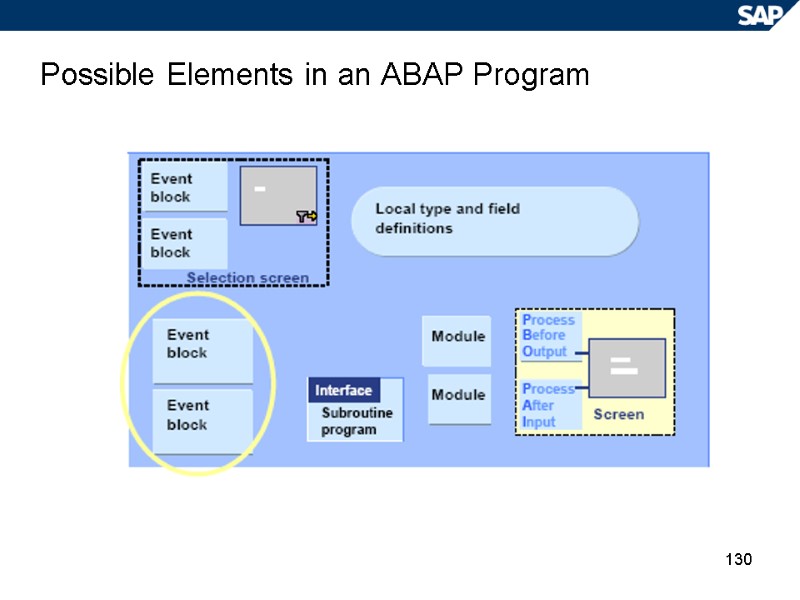 SAP

Possible Elements in an ABAP Program

Event block

Event block

Selection screen

Local type and field definitions

Event block

Event block

Interface

Subroutine program

Module

Module

Process Before Output

Process After Input

Screen

130